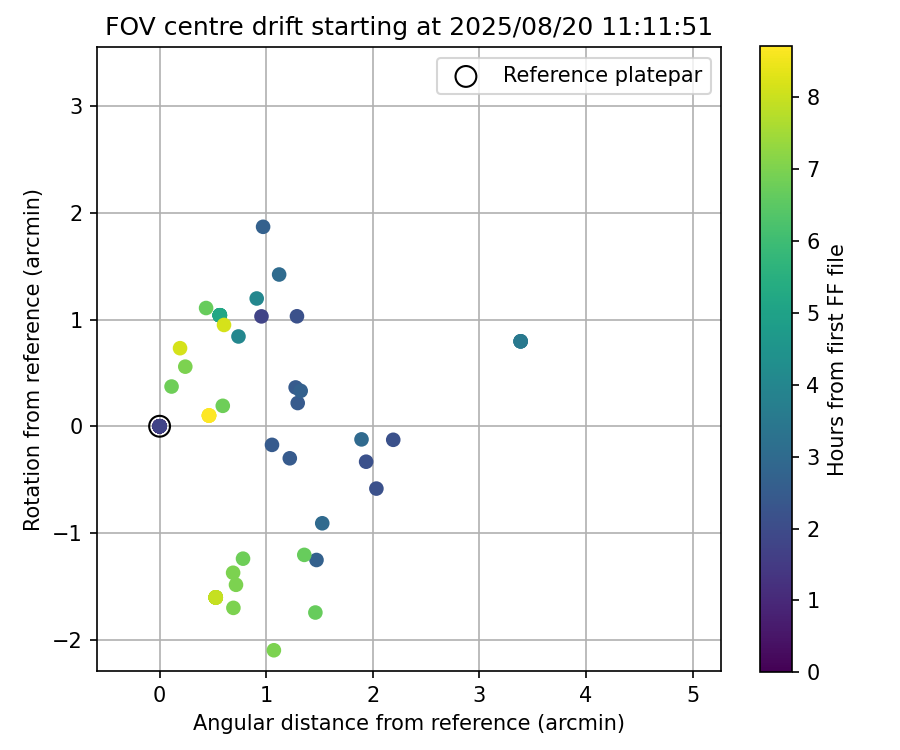 FOV centre drift starting at 2025/08/20 11:11:51

Reference platepar

Rotation from reference (arcmin)

3
2
1
0
−1
−2

0 1 2 3 4 5

Angular distance from reference (arcmin)

Hours from first FF file

8
7
6
5
4
3
2
1
0